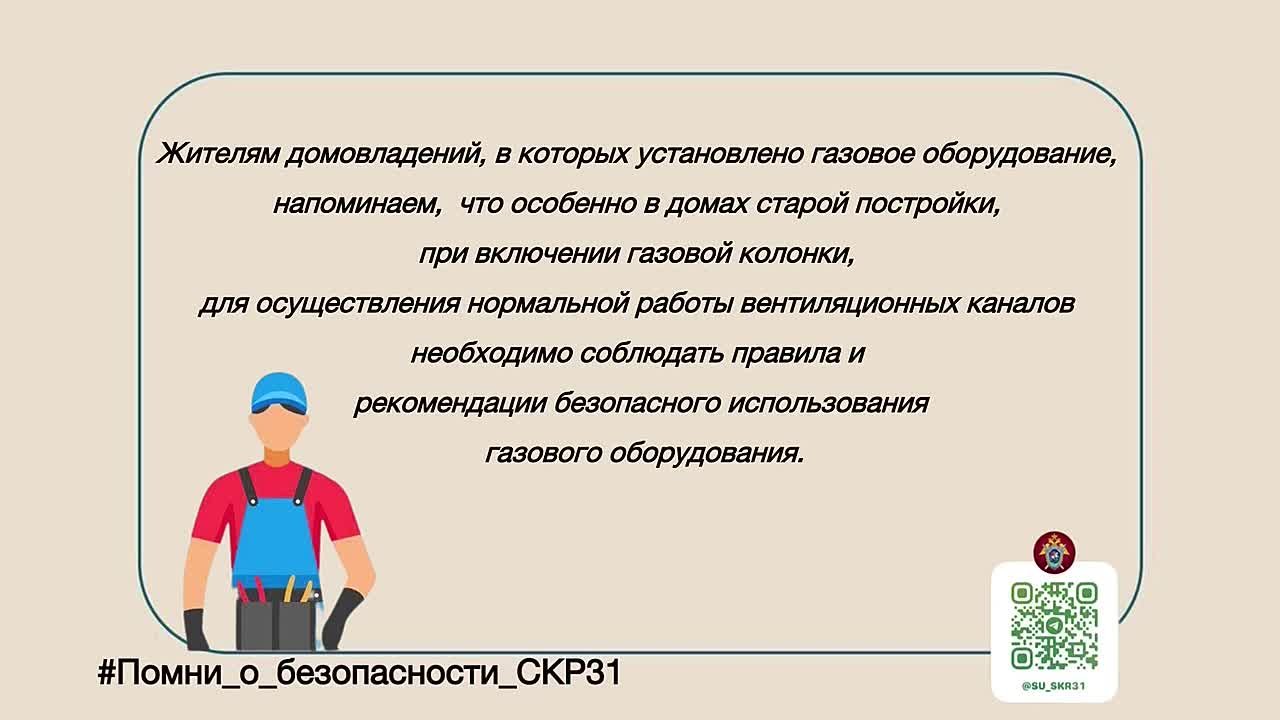 Жителям домовладений, в которых установлено газовое оборудование, напоминаем, что особенно в домах старой постройки, при включении газовой колонки, для осуществления нормальной работы вентиляционных каналов необходимо соблюдать правила и рекомендации безопасного использования газового оборудования.

#Помни_о_безопасности_СКР31

@SU_SKR31